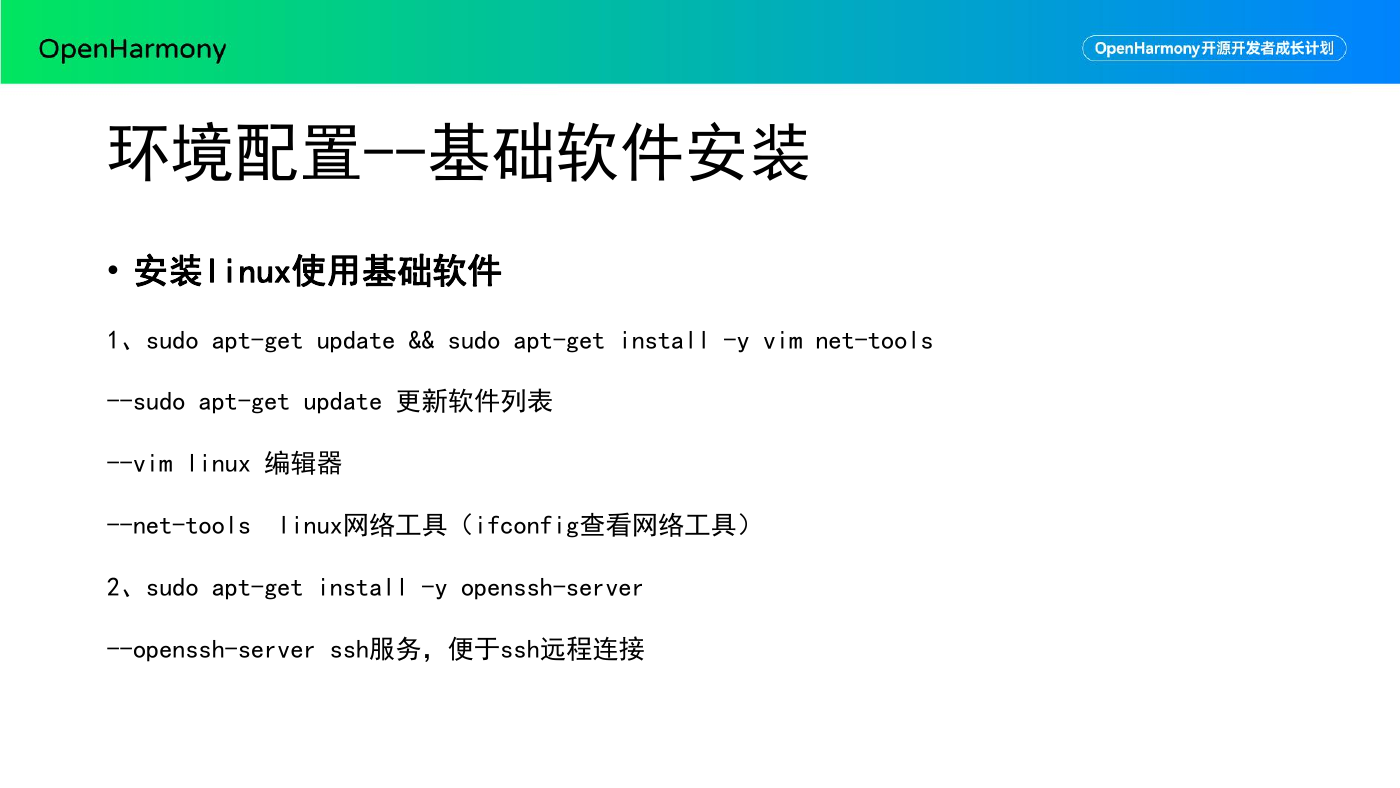 OpenHarmony

OpenHarmony开源开发者成长计划

环境配置--基础软件安装

• 安装linux使用基础软件

1、sudo apt-get update && sudo apt-get install -y vim net-tools

--sudo apt-get update 更新软件列表

--vim linux 编辑器

--net-tools linux网络工具（ifconfig查看网络工具）

2、sudo apt-get install -y openssh-server

--openssh-server ssh服务，便于ssh远程连接